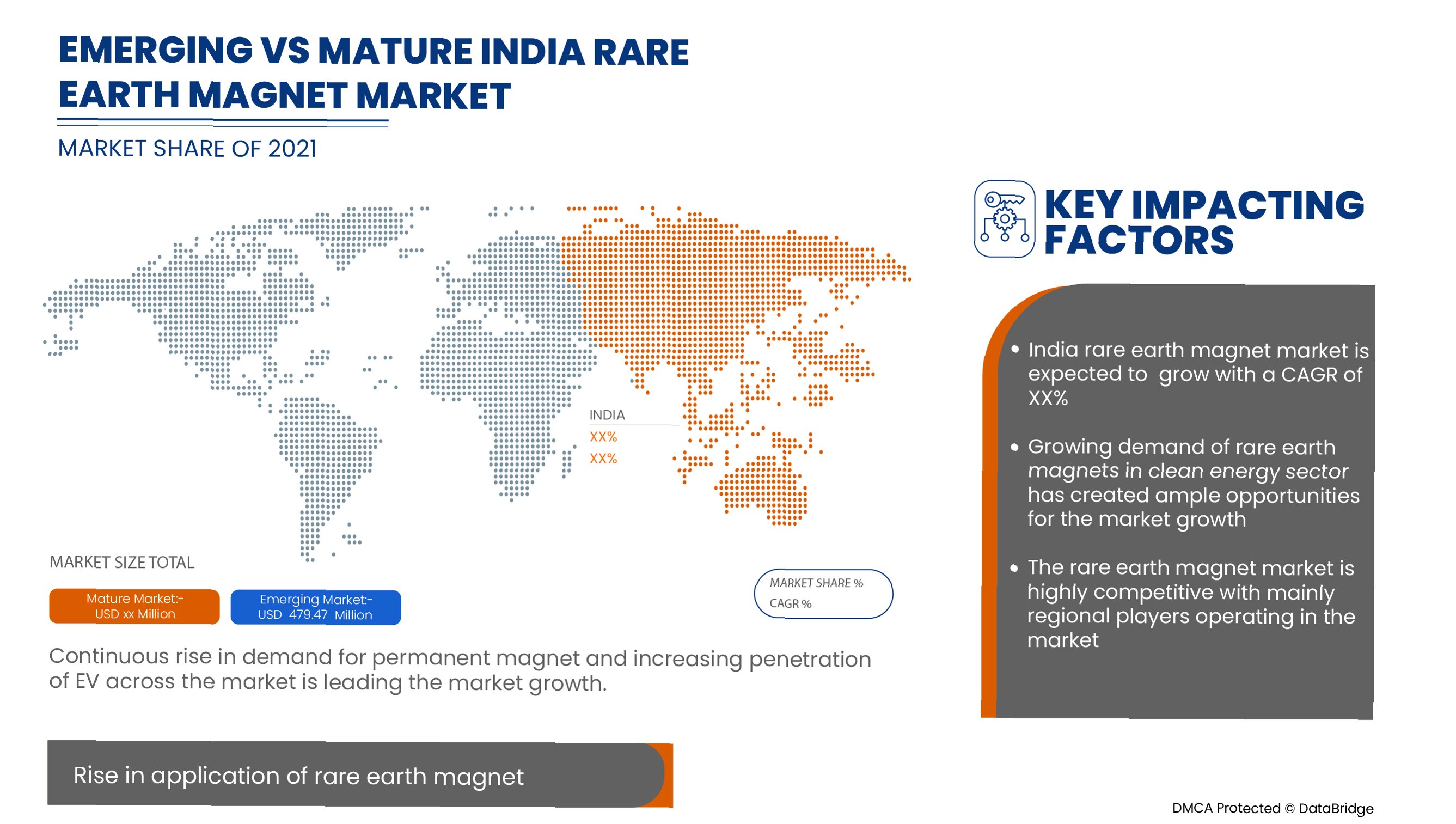 EMERGING VS MATURE INDIA RARE EARTH MAGNET MARKET

MARKET SHARE OF 2021

INDIA
XX%
XX%

MARKET SIZE TOTAL

Mature Market:-
USD xx Million

Emerging Market:-
USD 479.47 Million

MARKET SHARE %
CAGR %

Continuous rise in demand for permanent magnet and increasing penetration of EV across the market is leading the market growth.

Rise in application of rare earth magnet

KEY IMPACTING FACTORS

• India rare earth magnet market is expected to grow with a CAGR of XX%

• Growing demand of rare earth magnets in clean energy sector has created ample opportunities for the market growth

• The rare earth magnet market is highly competitive with mainly regional players operating in the market

DMCA Protected © DataBridge